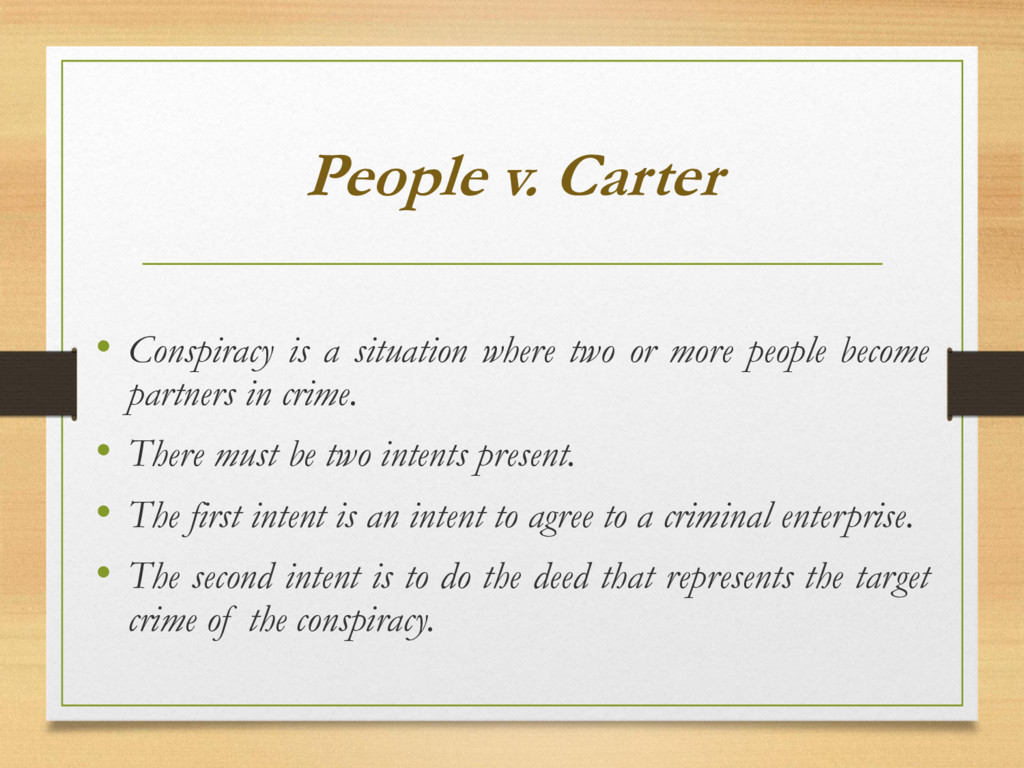 People v. Carter

• Conspiracy is a situation where two or more people become partners in crime.
• There must be two intents present.
• The first intent is an intent to agree to a criminal enterprise.
• The second intent is to do the deed that represents the target crime of the conspiracy.